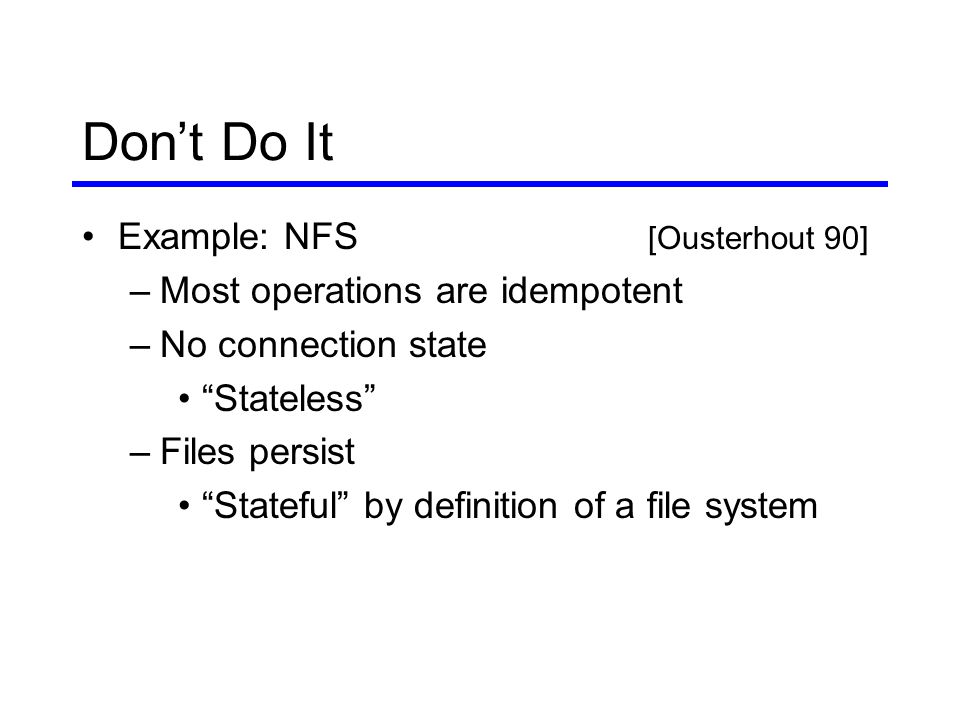 Don’t Do It

• Example: NFS [Ousterhout 90]
– Most operations are idempotent
– No connection state
• “Stateless”
– Files persist
• “Stateful” by definition of a file system